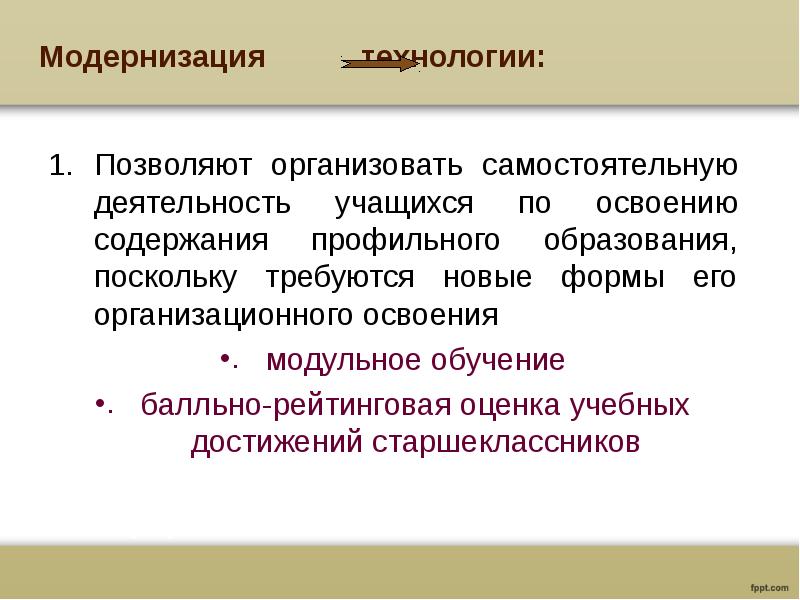 Модернизация технологии:

1. Позволяют организовать самостоятельную деятельность учащихся по освоению содержания профильного образования, поскольку требуются новые формы его организационного освоения

• модульное обучение

• балльно-рейтинговая оценка учебных достижений старшеклассников

fppt.com